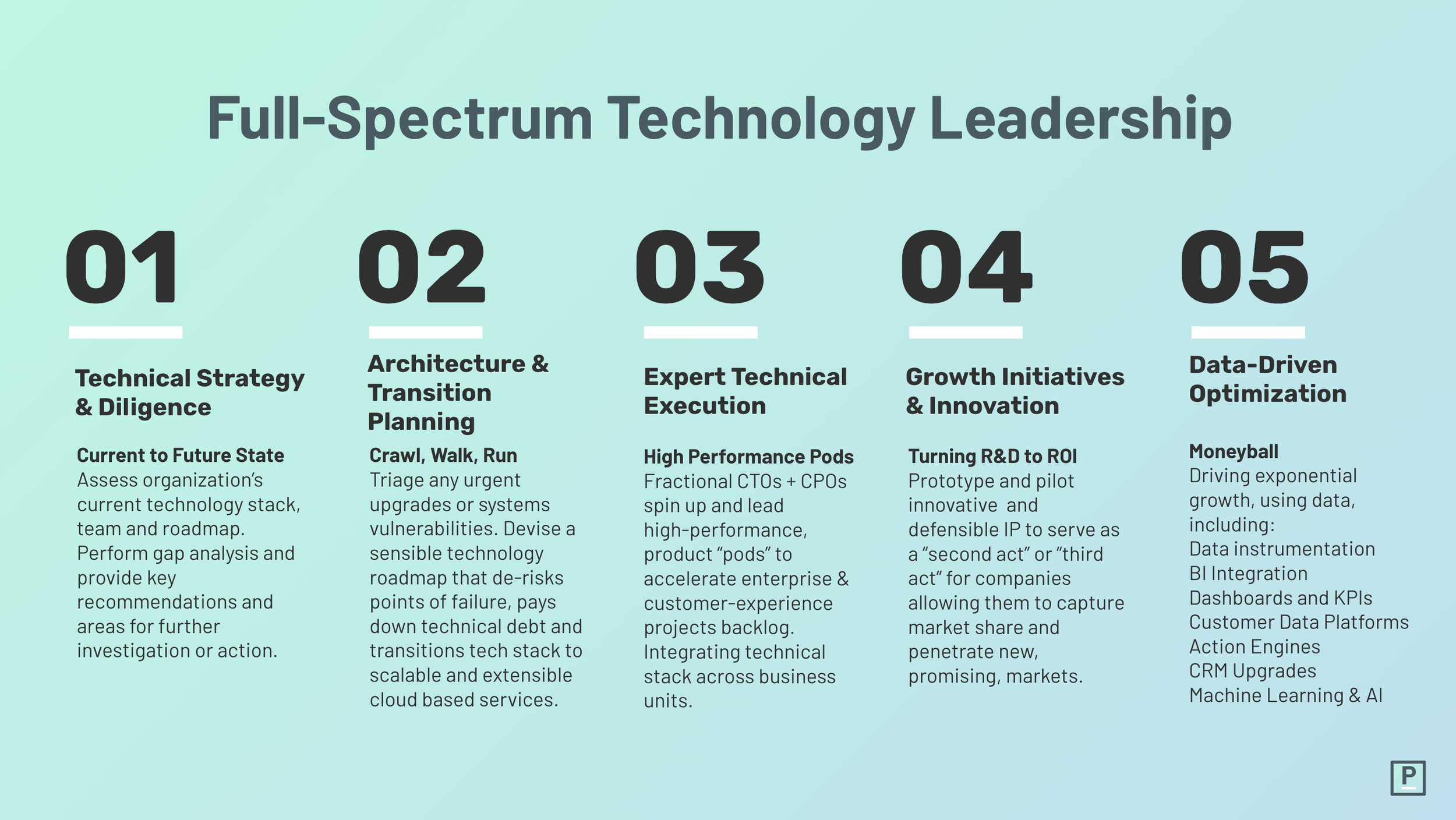 Full-Spectrum Technology Leadership

01

Technical Strategy & Diligence

Current to Future State
Assess organization's current technology stack, team and roadmap. Perform gap analysis and provide key recommendations and areas for further investigation or action.

02

Architecture & Transition Planning

Crawl, Walk, Run
Triage any urgent upgrades or systems vulnerabilities. Devise a sensible technology roadmap that de-risks points of failure, pays down technical debt and transitions tech stack to scalable and extensible cloud based services.

03

Expert Technical Execution

High Performance Pods
Fractional CTOs + CPOs spin up and lead high-performance, product "pods" to accelerate enterprise & customer-experience projects backlog. Integrating technical stack across business units.

04

Growth Initiatives & Innovation

Turning R&D to ROI
Prototype and pilot innovative and defensible IP to serve as a "second act" or "third act" for companies allowing them to capture market share and penetrate new, promising, markets.

05

Data-Driven Optimization

Moneyball
Driving exponential growth, using data, including:
Data instrumentation
BI Integration
Dashboards and KPIs
Customer Data Platforms
Action Engines
CRM Upgrades
Machine Learning & AI

P